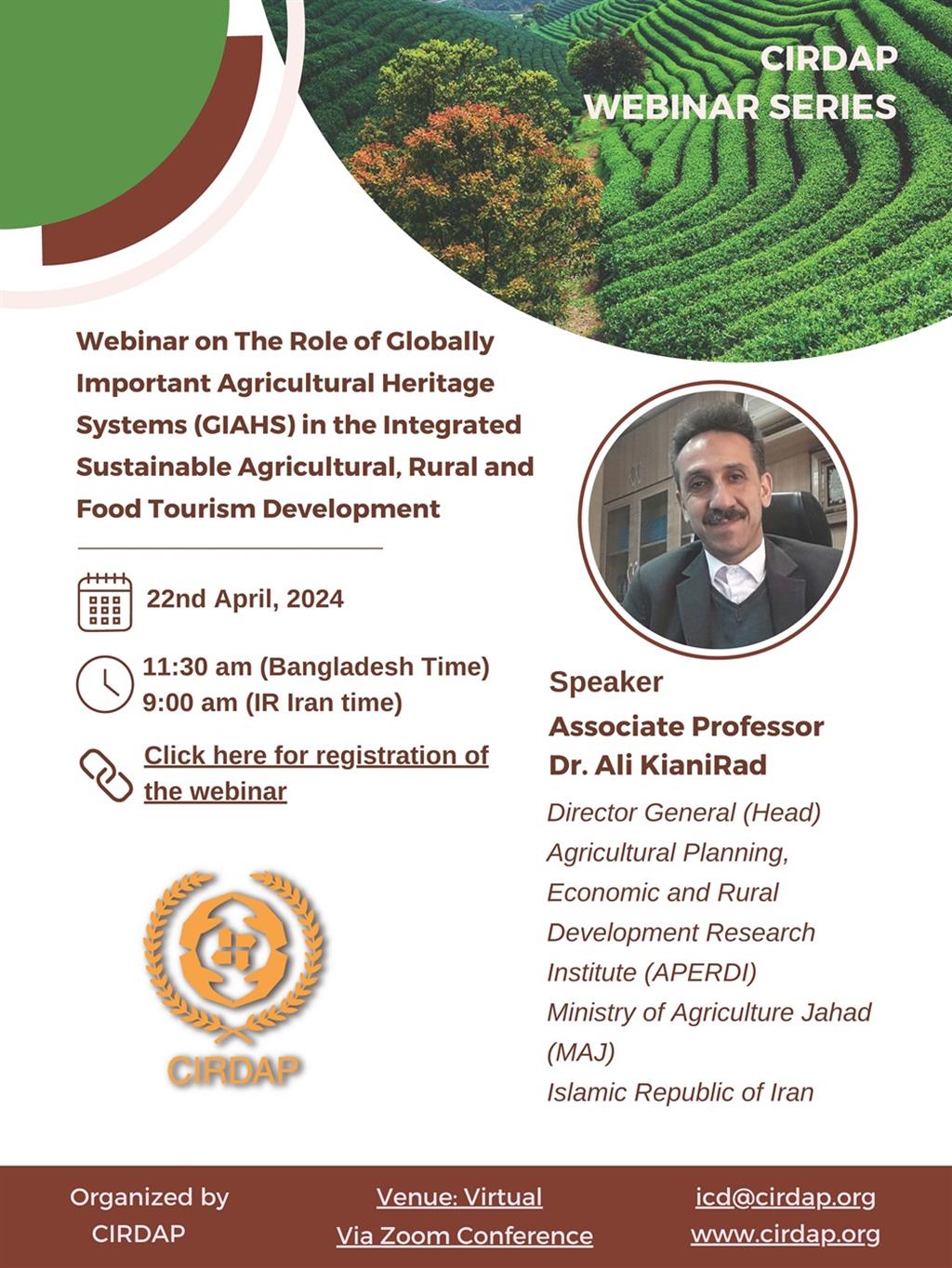 CIRDAP
WEBINAR SERIES

Webinar on The Role of Globally Important Agricultural Heritage Systems (GIAHS) in the Integrated Sustainable Agricultural, Rural and Food Tourism Development

22nd April, 2024

11:30 am (Bangladesh Time)
9:00 am (IR Iran time)

Click here for registration of the webinar

CIRDAP

Speaker
Associate Professor
Dr. Ali KianiRad

Director General (Head)
Agricultural Planning, Economic and Rural Development Research Institute (APERDI)
Ministry of Agriculture Jahad (MAJ)
Islamic Republic of Iran

Organized by
CIRDAP

Venue: Virtual
Via Zoom Conference

icd@cirdap.org
www.cirdap.org